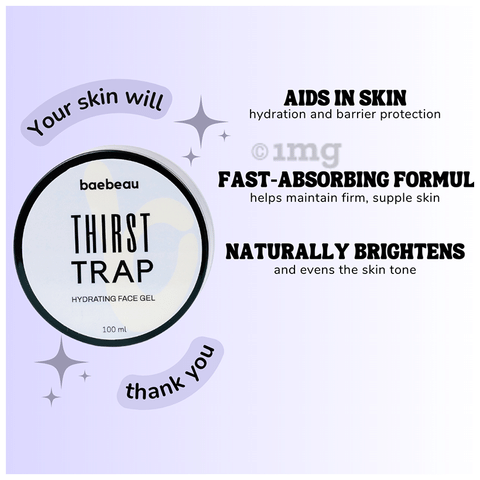 Your skin will

baebeau

THIRST TRAP

HYDRATING FACE GEL

100 ml

thank you

AIDS IN SKIN
hydration and barrier protection

©1mg

FAST-ABSORBING FORMUL
helps maintain firm, supple skin

NATURALLY BRIGHTENS
and evens the skin tone